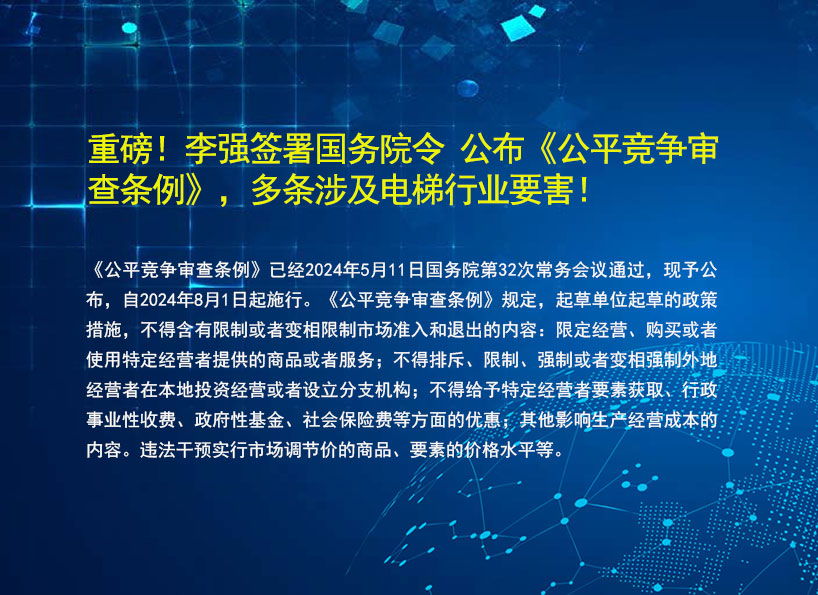 重磅！李强签署国务院令 公布《公平竞争审查条例》，多条涉及电梯行业要害！

《公平竞争审查条例》已经2024年5月11日国务院第32次常务会议通过，现予公布，自2024年8月1日起施行。《公平竞争审查条例》规定，起草单位起草的政策措施，不得含有限制或者变相限制市场准入和退出的内容：限定经营、购买或者使用特定经营者提供的商品或者服务；不得排斥、限制、强制或者变相强制外地经营者在本地投资经营或者设立分支机构；不得给予特定经营者要素获取、行政事业性收费、政府性基金、社会保险费等方面的优惠；其他影响生产经营成本的内容。违法干预实行市场调节价的商品、要素的价格水平等。